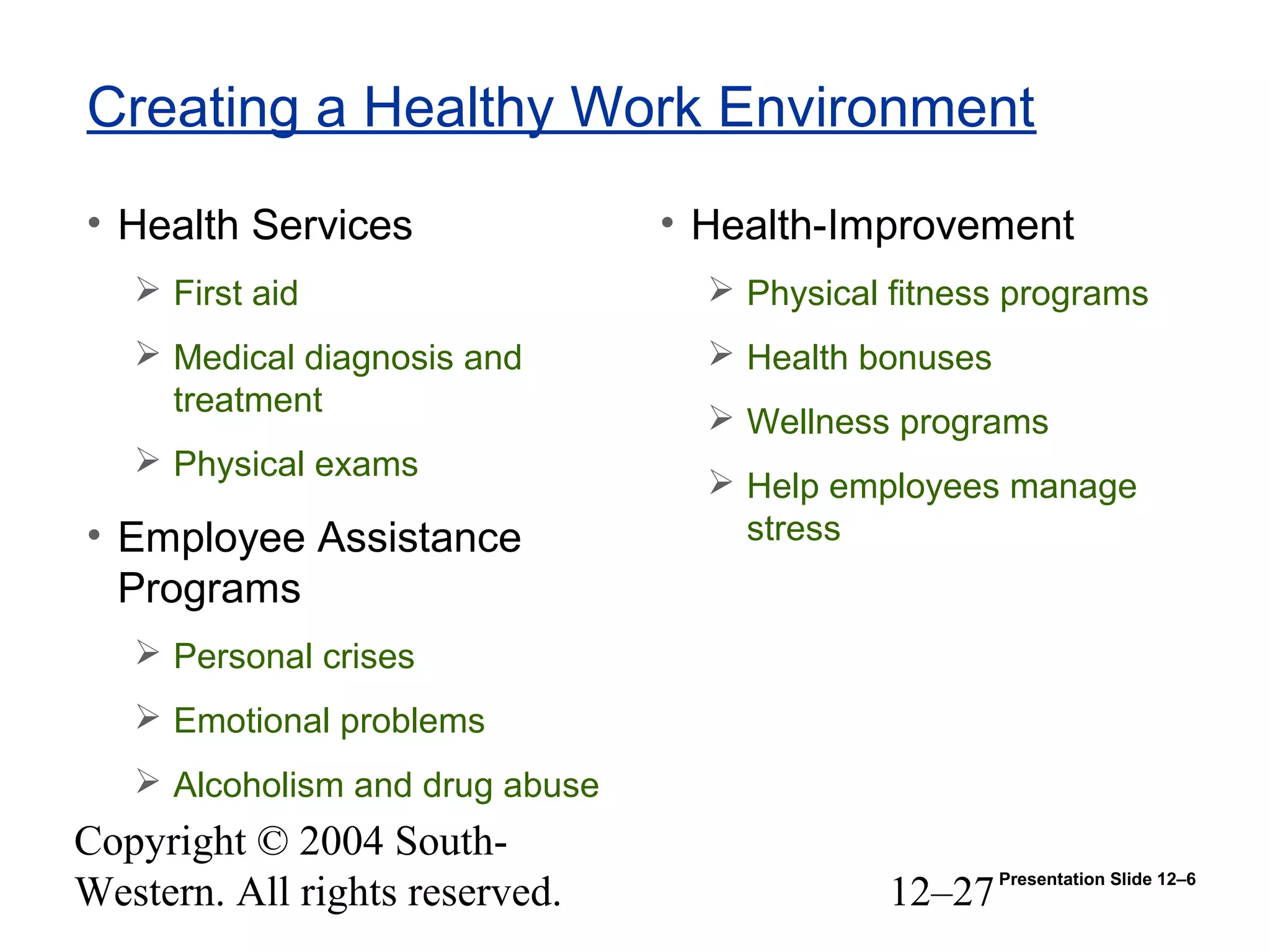 Creating a Healthy Work Environment

• Health Services
➢ First aid
➢ Medical diagnosis and treatment
➢ Physical exams

• Employee Assistance Programs
➢ Personal crises
➢ Emotional problems
➢ Alcoholism and drug abuse

• Health-Improvement
➢ Physical fitness programs
➢ Health bonuses
➢ Wellness programs
➢ Help employees manage stress

Copyright © 2004 South-Western. All rights reserved.

12–27 Presentation Slide 12–6